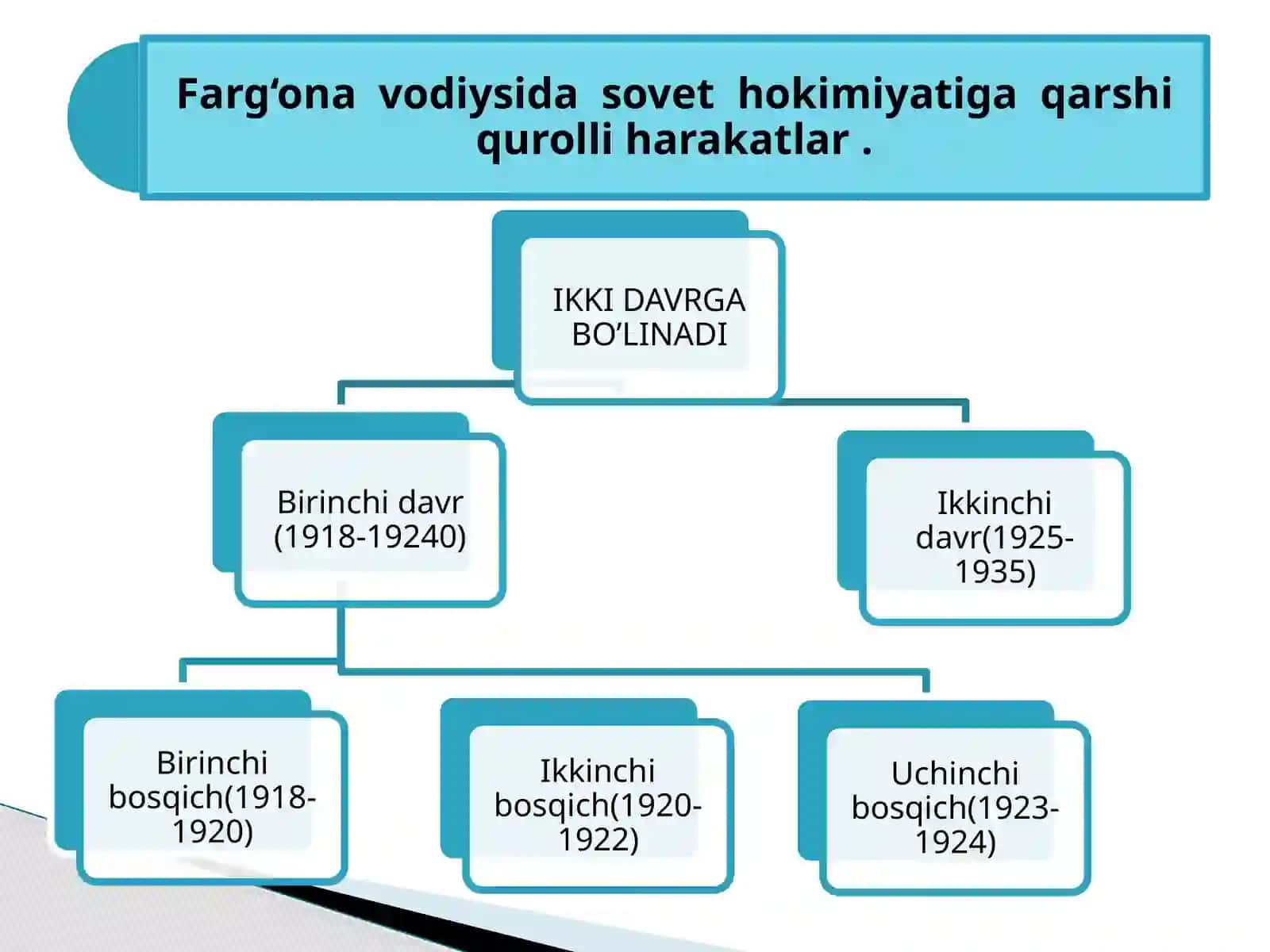 Farg‘ona vodiysida sovet hokimiyatiga qarshi qurolli harakatlar .

IKKI DAVRGA BO’LINADI

Birinchi davr (1918-19240)

Ikkinchi davr(1925-1935)

Birinchi bosqich(1918-1920)

Ikkinchi bosqich(1920-1922)

Uchinchi bosqich(1923-1924)